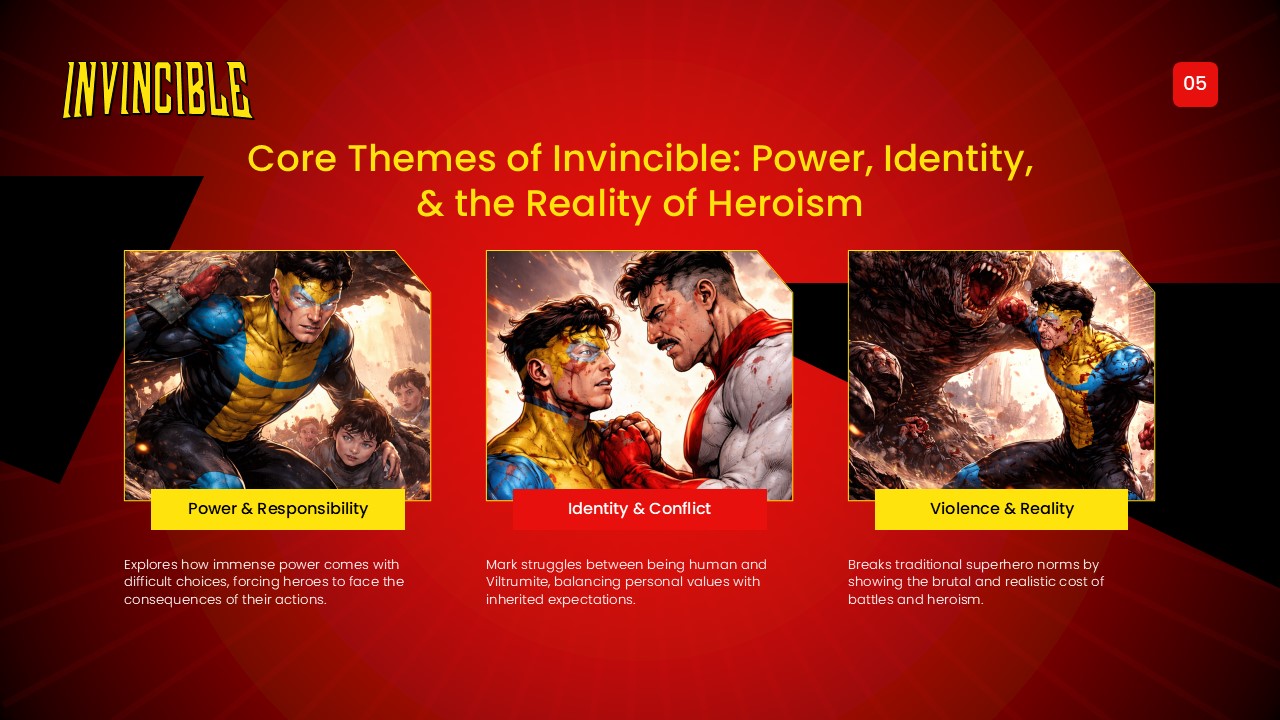 INVINCIBLE

05

Core Themes of Invincible: Power, Identity, & the Reality of Heroism

Power & Responsibility

Explores how immense power comes with difficult choices, forcing heroes to face the consequences of their actions.

Identity & Conflict

Mark struggles between being human and Viltrumite, balancing personal values with inherited expectations.

Violence & Reality

Breaks traditional superhero norms by showing the brutal and realistic cost of battles and heroism.